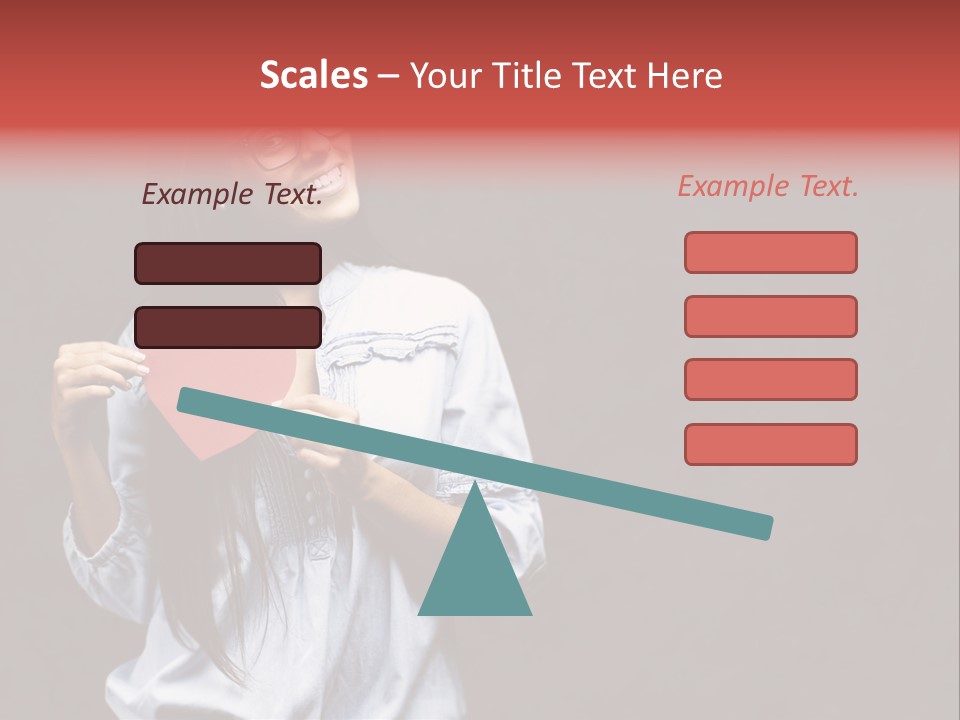 Scales – Your Title Text Here

Example Text.

Example Text.